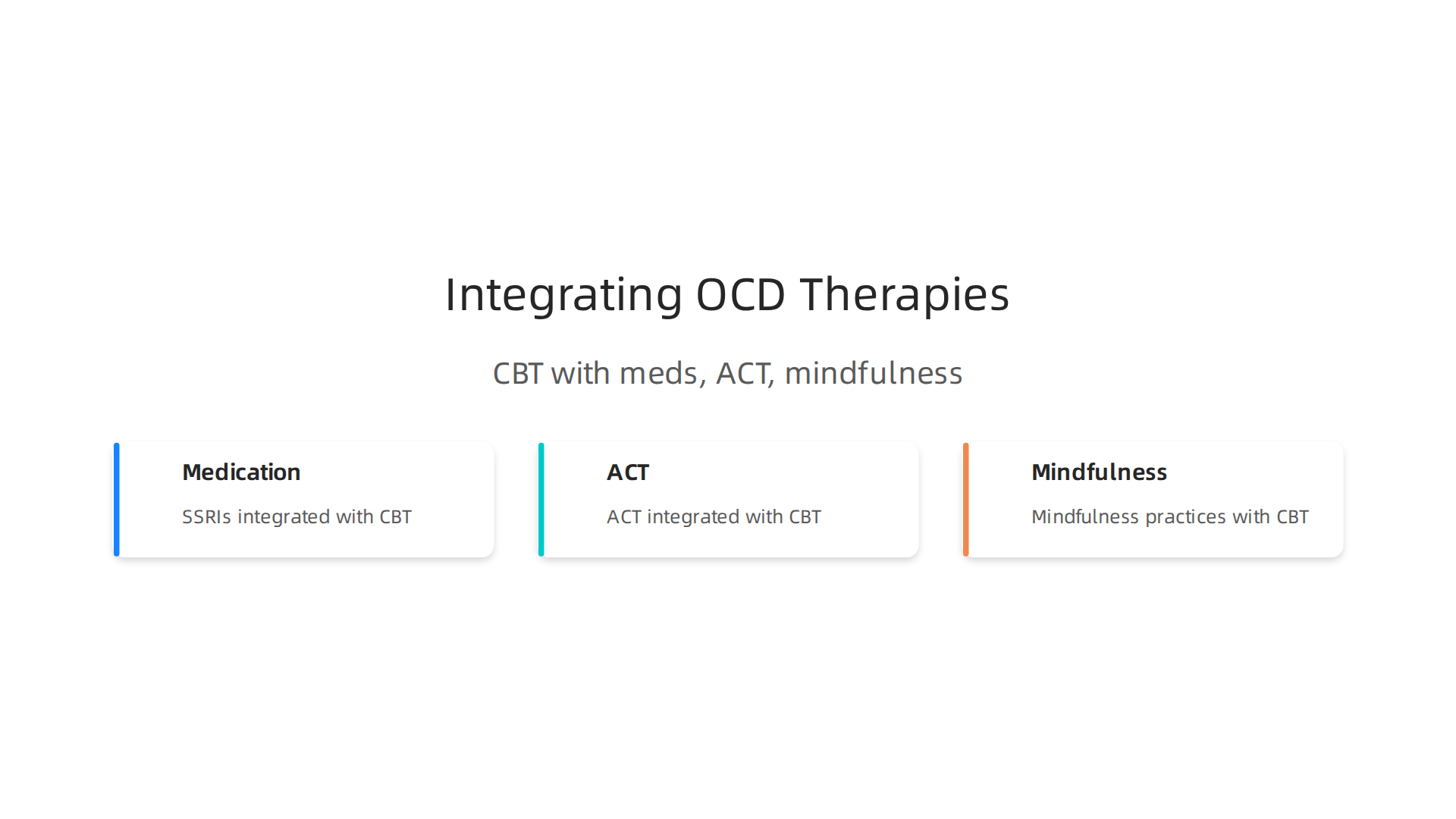 Integrating OCD Therapies

CBT with meds, ACT, mindfulness

Medication

SSRIs integrated with CBT

ACT

ACT integrated with CBT

Mindfulness

Mindfulness practices with CBT